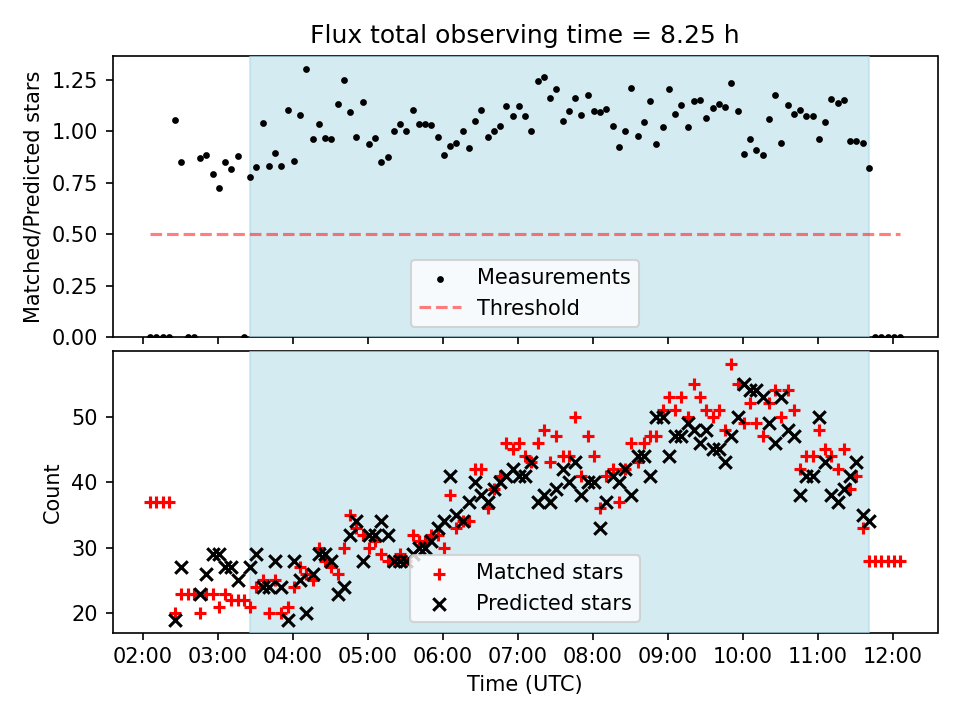 Flux total observing time = 8.25 h

Matched/Predicted stars

1.25
1.00
0.75
0.50
0.25
0.00

Measurements
Threshold

Count

50
40
30
20

Matched stars
Predicted stars

02:00 03:00 04:00 05:00 06:00 07:00 08:00 09:00 10:00 11:00 12:00

Time (UTC)